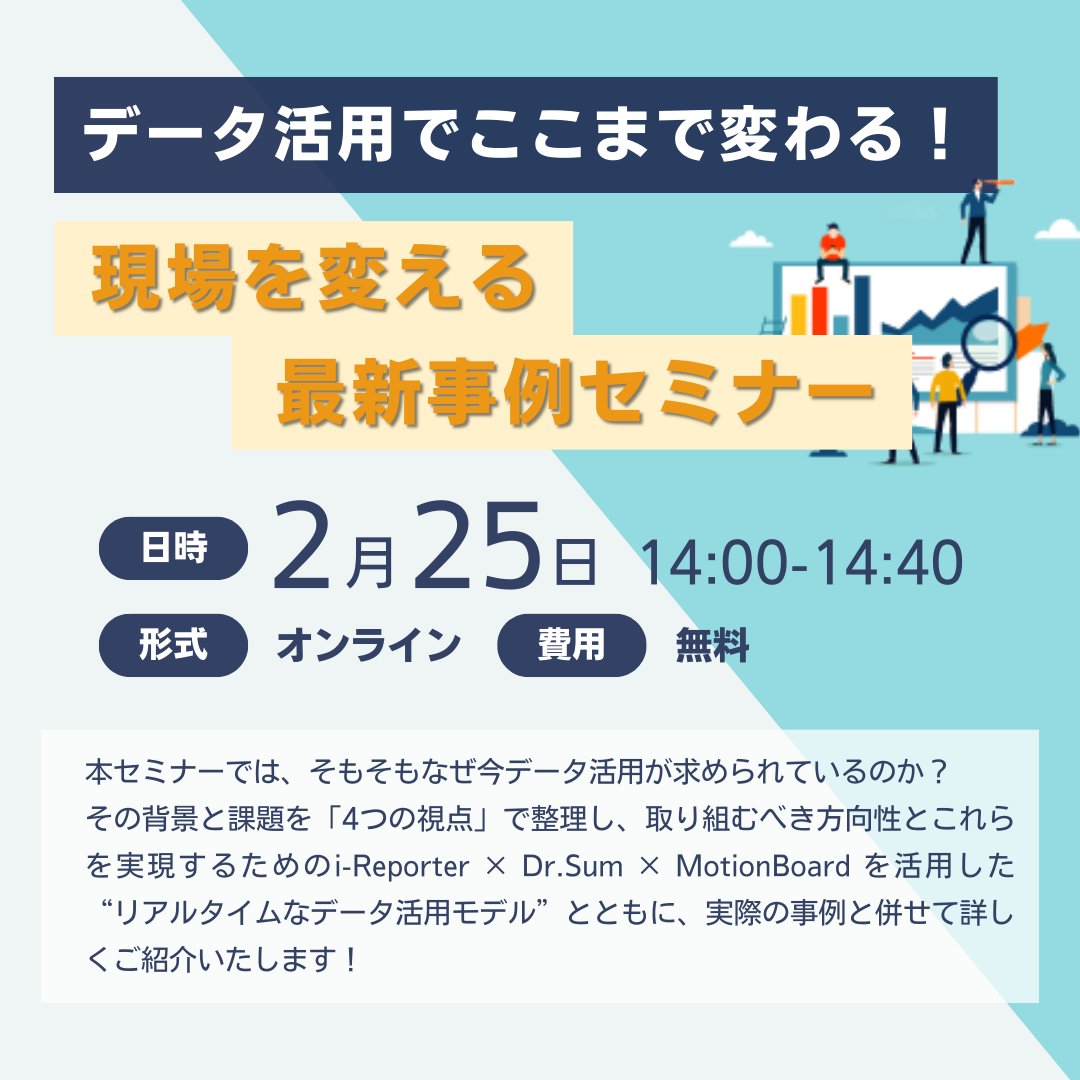 データ活用でここまで変わる！

現場を変える
最新事例セミナー

日時 2月25日 14:00-14:40

形式 オンライン 費用 無料

本セミナーでは、そもそもなぜ今データ活用が求められているのか？
その背景と課題を「4つの視点」で整理し、取り組むべき方向性とこれらを実現するためのi-Reporter × Dr.Sum × MotionBoard を活用した“リアルタイムなデータ活用モデル”とともに、実際の事例と併せて詳しくご紹介いたします！